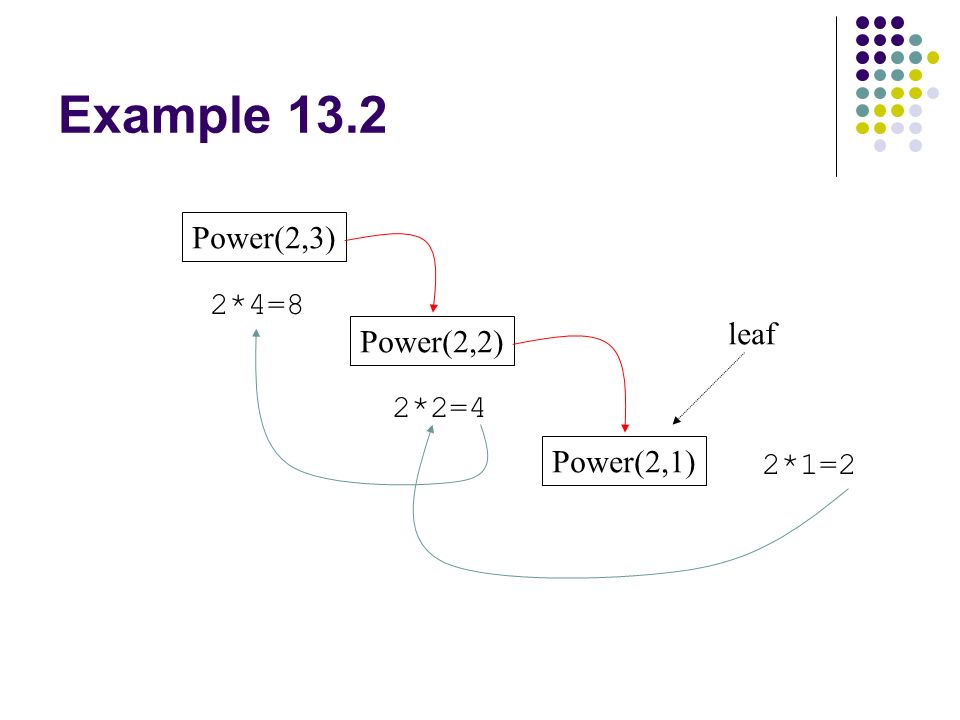 Example 13.2

Power(2,3)

2*4=8

Power(2,2)

leaf

2*2=4

Power(2,1)

2*1=2